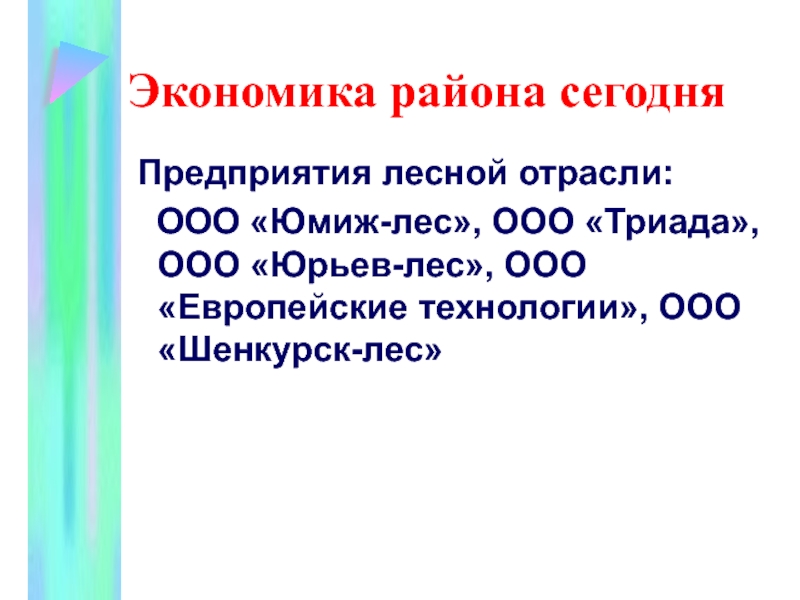 Экономика района сегодня

Предприятия лесной отрасли:

ООО «Юмиж-лес», ООО «Триада», ООО «Юрьев-лес», ООО «Европейские технологии», ООО «Шенкурск-лес»